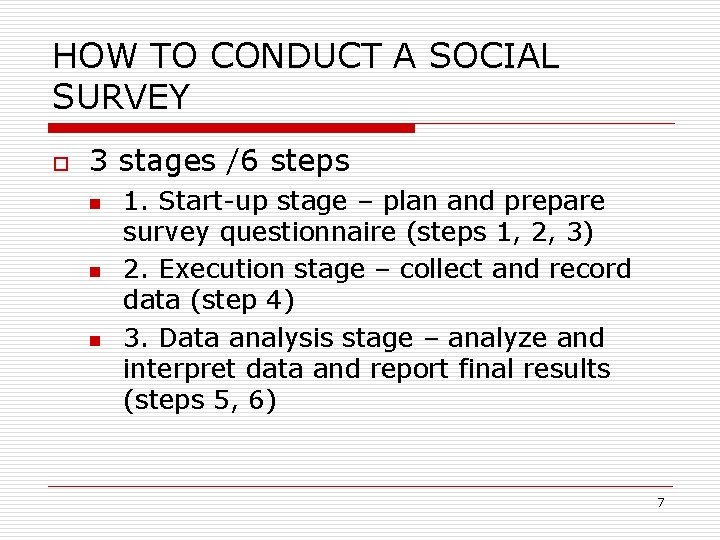 HOW TO CONDUCT A SOCIAL SURVEY

3 stages /6 steps

1. Start-up stage – plan and prepare survey questionnaire (steps 1, 2, 3)

2. Execution stage – collect and record data (step 4)

3. Data analysis stage – analyze and interpret data and report final results (steps 5, 6)

7